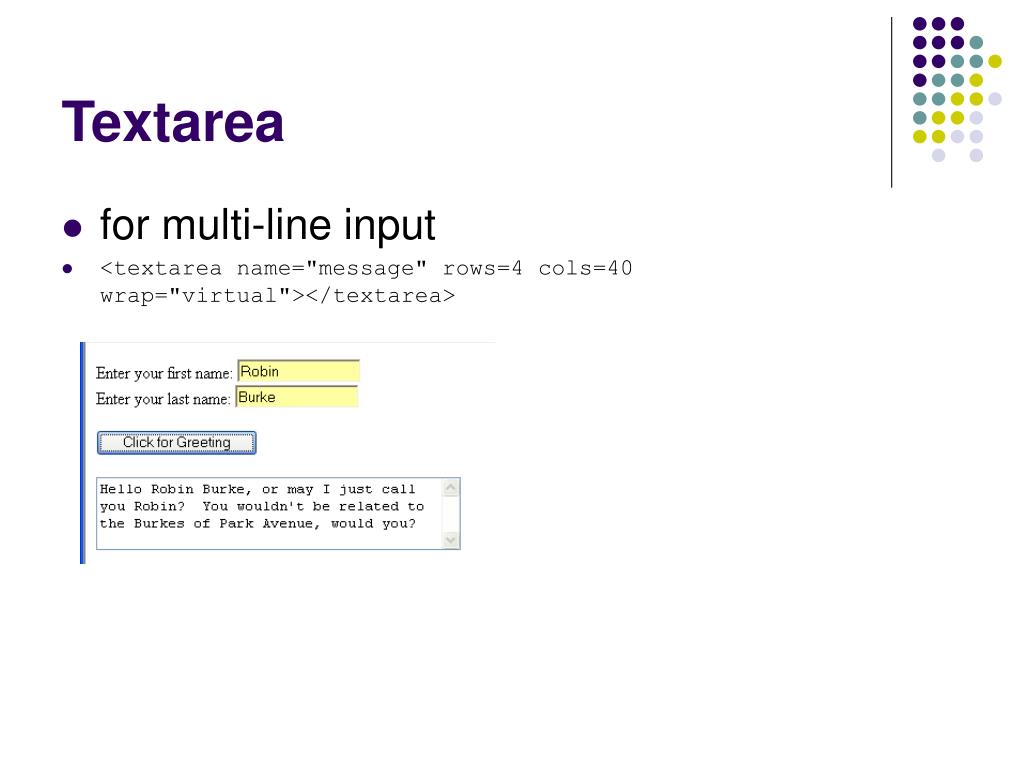 Textarea

- for multi-line input
- <textarea name="message" rows=4 cols=40 wrap="virtual"></textarea>

Enter your first name: Robin
Enter your last name: Burke

Click for Greeting

Hello Robin Burke, or may I just call you Robin? You wouldn't be related to the Burkes of Park Avenue, would you?